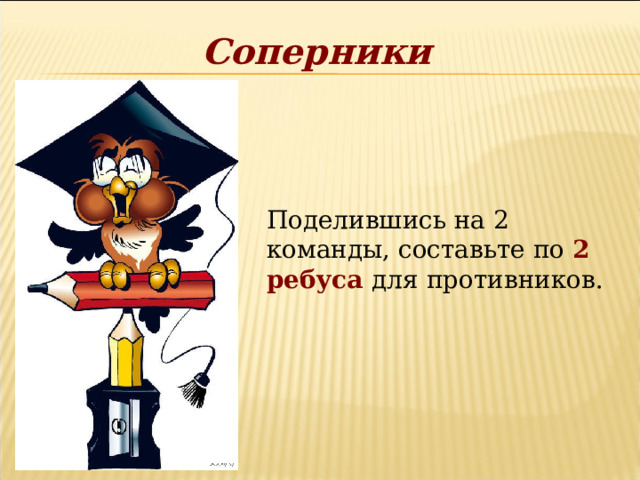 Соперники

Поделившись на 2 команды, составьте по 2 ребуса для противников.